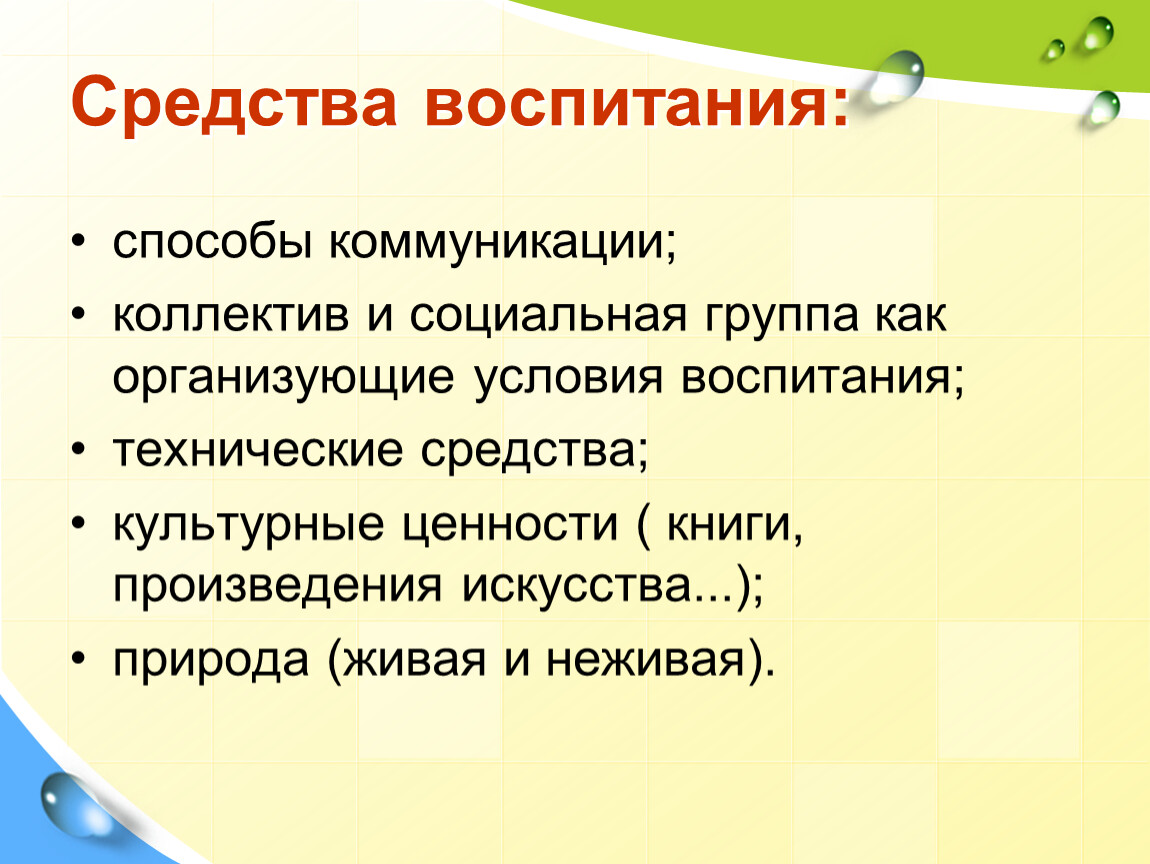 Средства воспитания:

• способы коммуникации;
• коллектив и социальная группа как организующие условия воспитания;
• технические средства;
• культурные ценности ( книги, произведения искусства...);
• природа (живая и неживая).